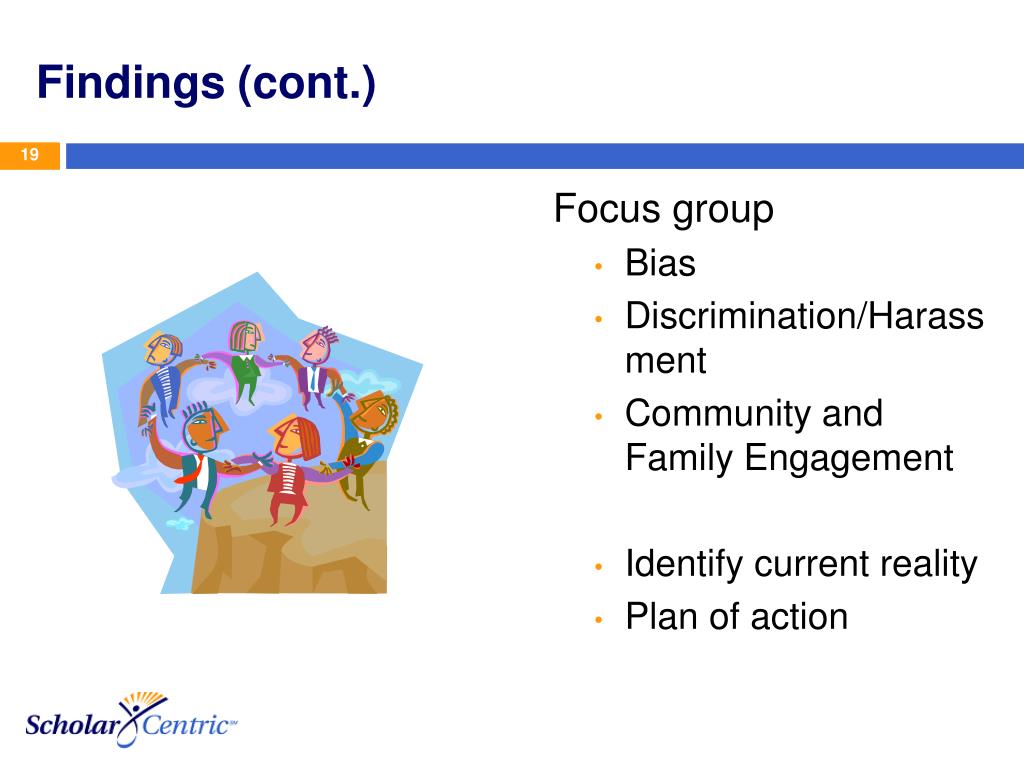 Findings (cont.)

19

Focus group

• Bias
• Discrimination/Harassment
• Community and Family Engagement

• Identify current reality
• Plan of action

ScholarCentric℠